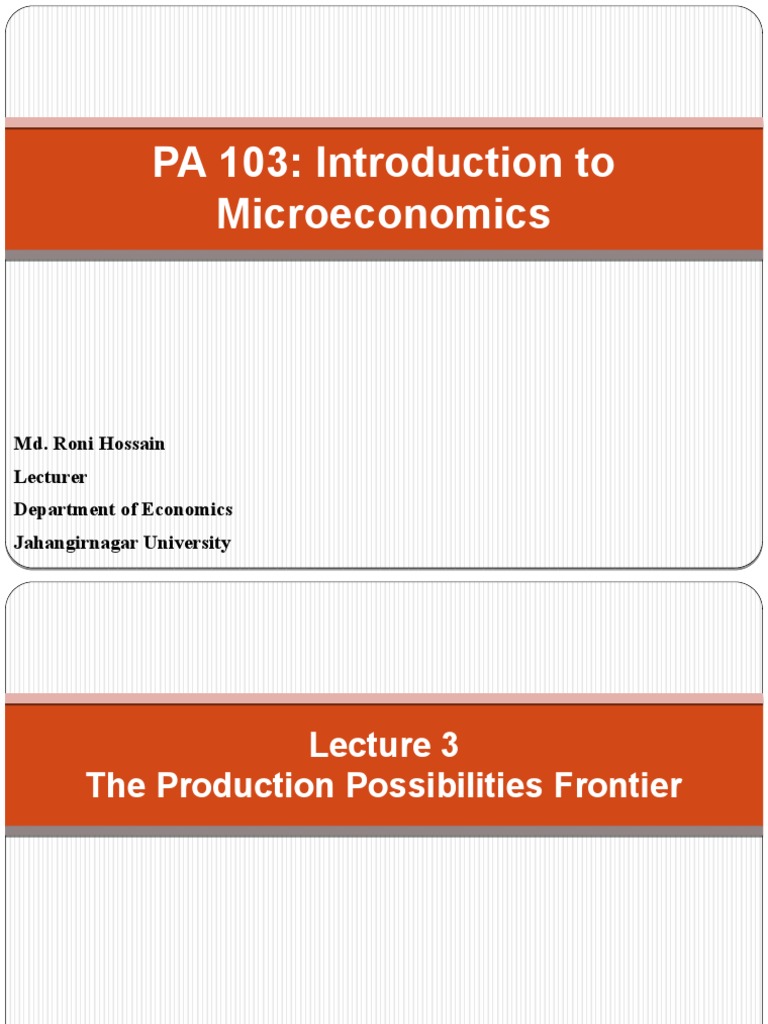 PA 103: Introduction to Microeconomics

Md. Roni Hossain
Lecturer
Department of Economics
Jahangirnagar University

Lecture 3
The Production Possibilities Frontier